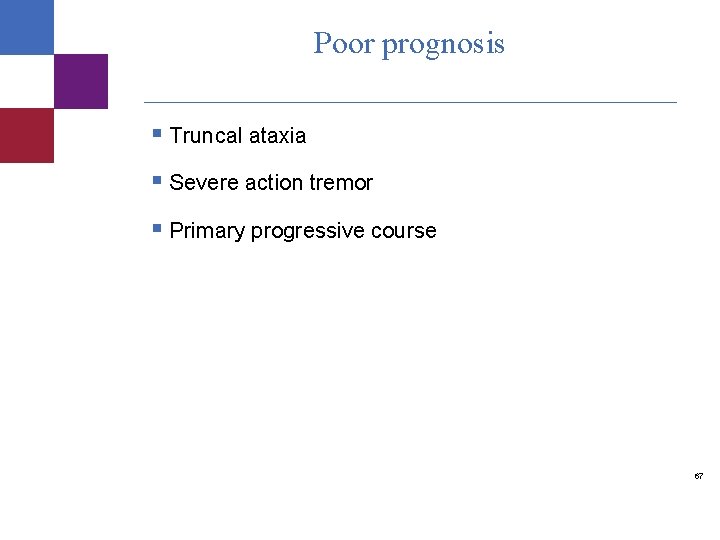 Poor prognosis

- Truncal ataxia
- Severe action tremor
- Primary progressive course

67